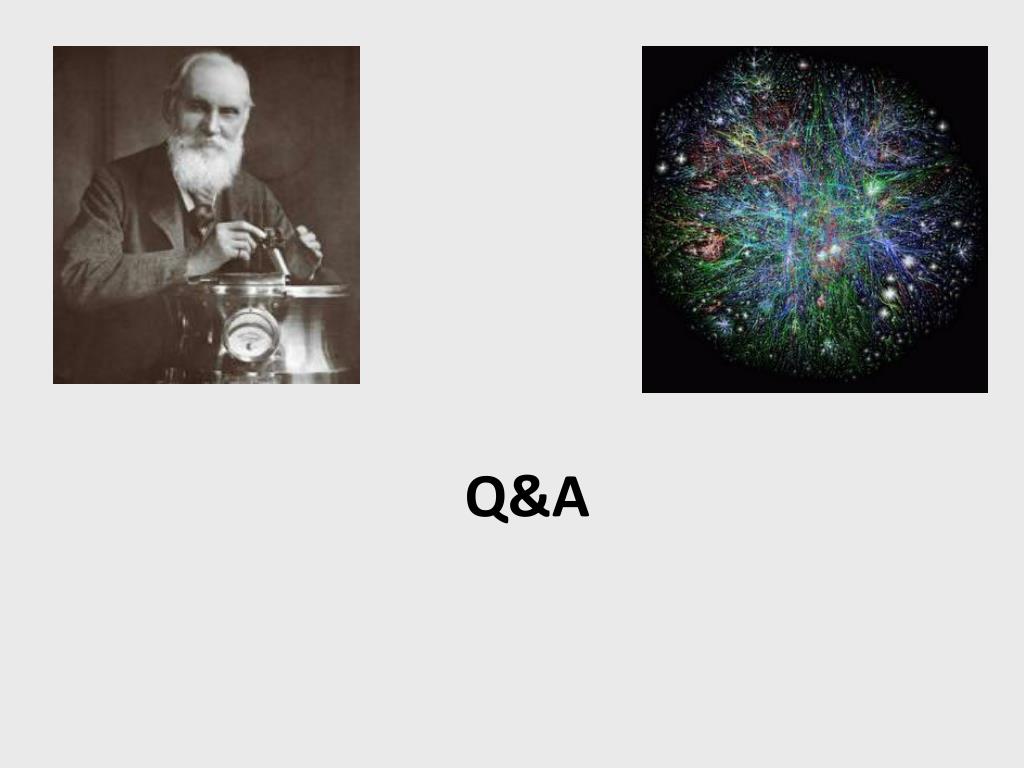 Q&A